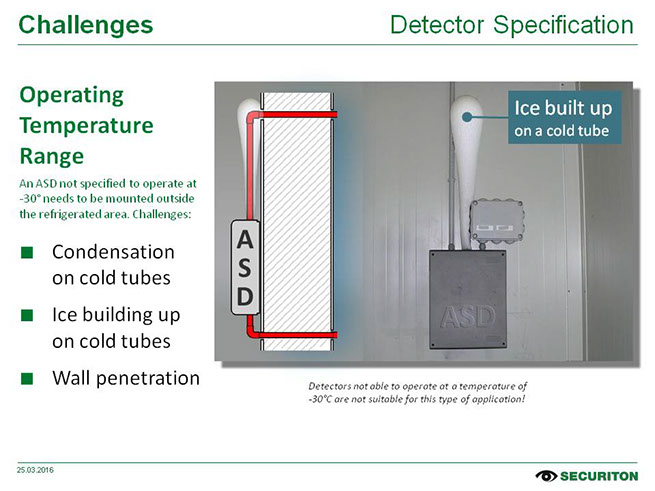 Challenges

Detector Specification

Operating Temperature Range

An ASD not specified to operate at -30° needs to be mounted outside the refrigerated area. Challenges:

■ Condensation on cold tubes
■ Ice building up on cold tubes
■ Wall penetration

ASD

Ice built up on a cold tube

ASD

Detectors not able to operate at a temperature of -30°C are not suitable for this type of application!

25.03.2016

SECURITON